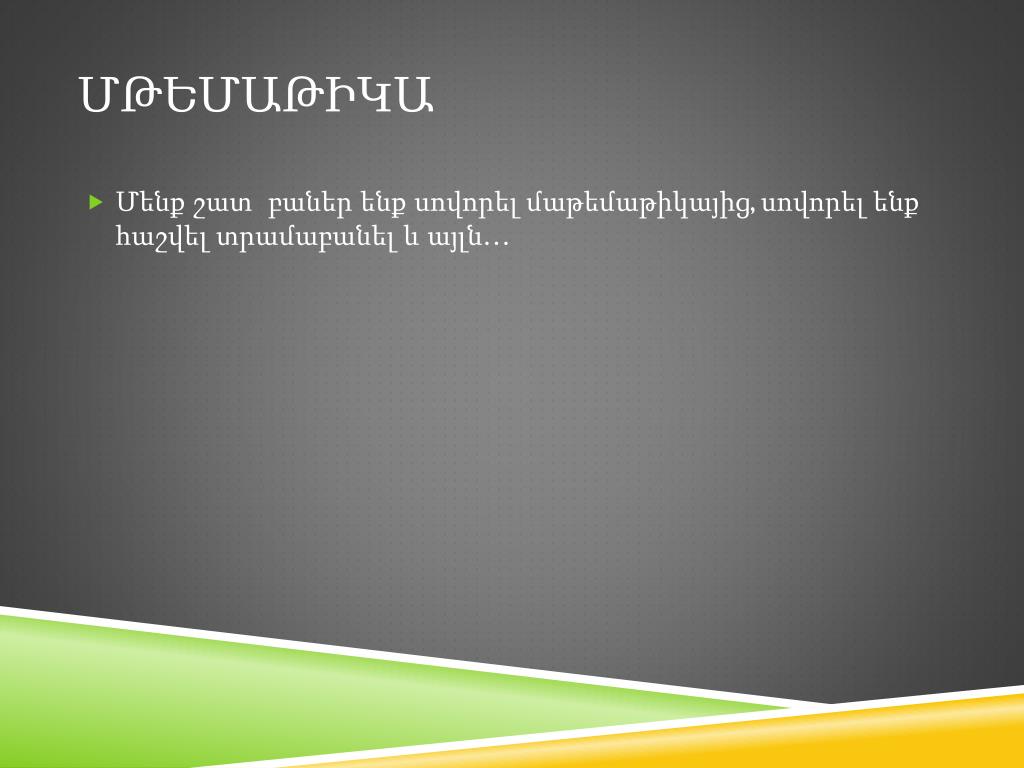 ՄԹԵՄԱԹԻԿԱ

Մենք շատ բաներ ենք սովորել մաթեմաթիկայից, սովորել ենք հաշվել տրամաբանել և այլն…